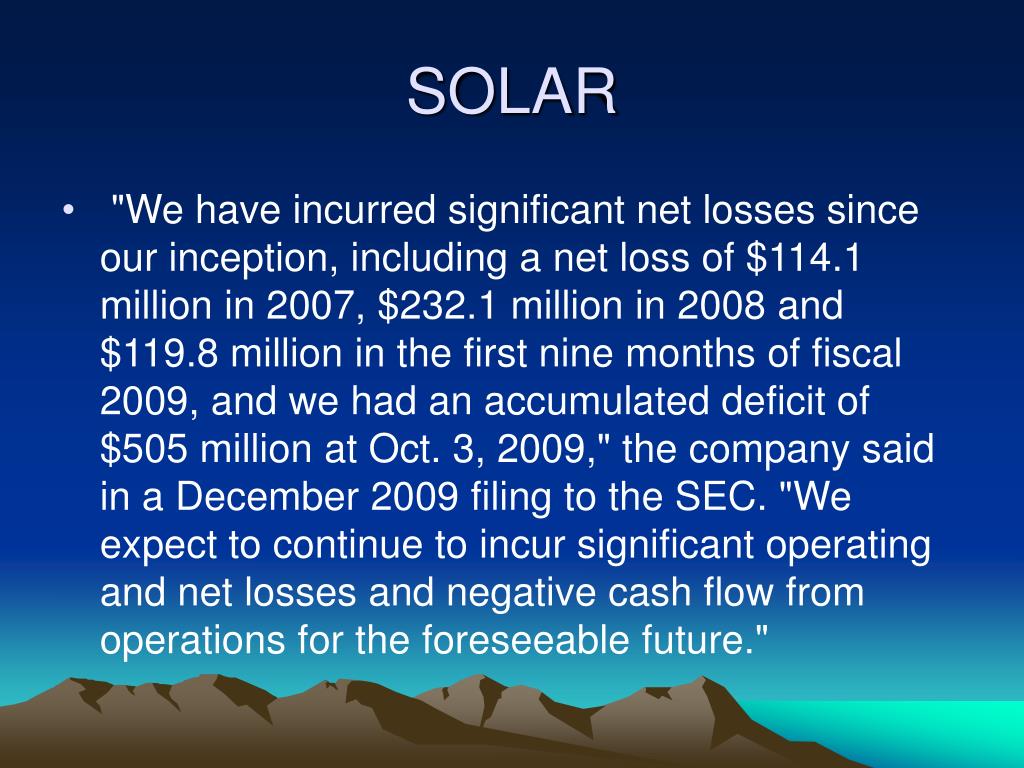 SOLAR

• "We have incurred significant net losses since our inception, including a net loss of \$114.1 million in 2007, \$232.1 million in 2008 and \$119.8 million in the first nine months of fiscal 2009, and we had an accumulated deficit of \$505 million at Oct. 3, 2009," the company said in a December 2009 filing to the SEC. "We expect to continue to incur significant operating and net losses and negative cash flow from operations for the foreseeable future."